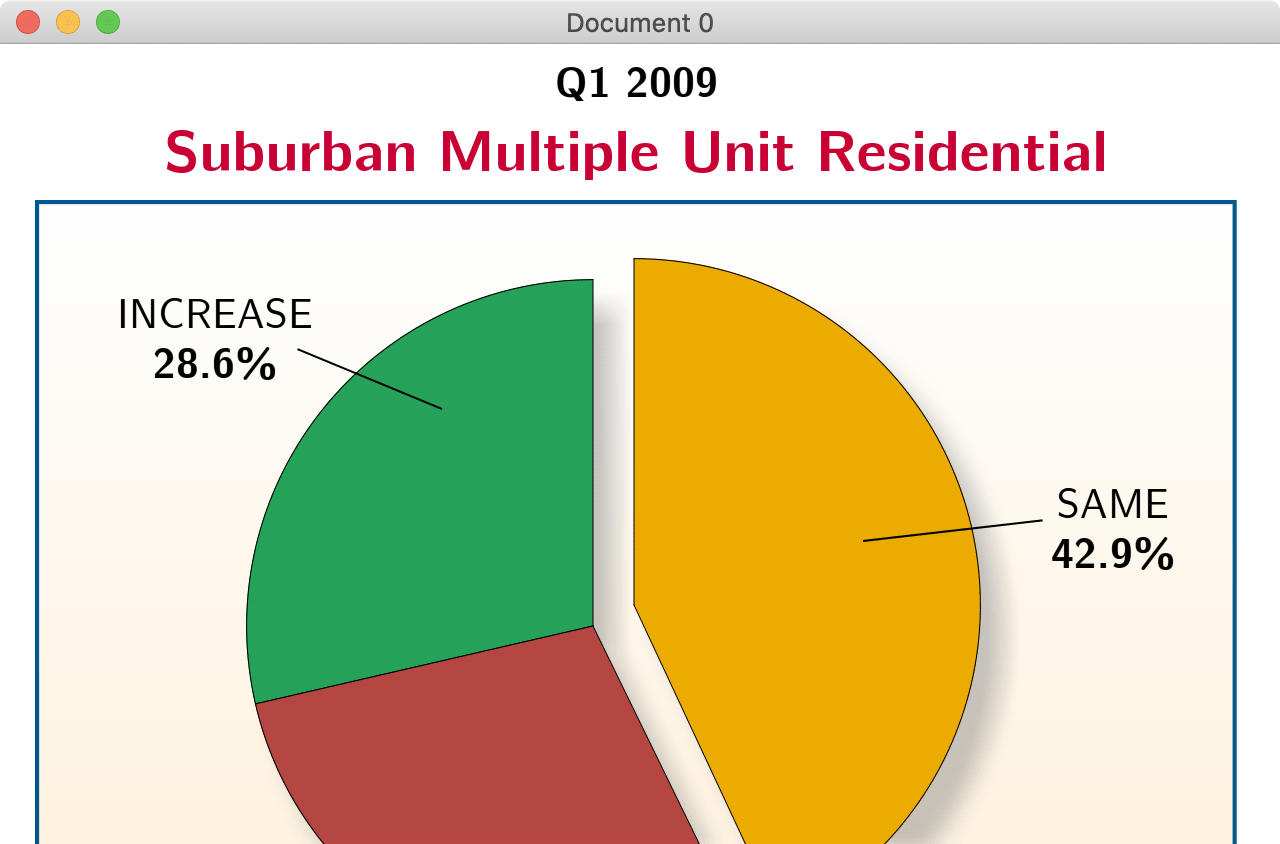 Document 0

Q1 2009

Suburban Multiple Unit Residential

INCREASE
28.6%

SAME
42.9%